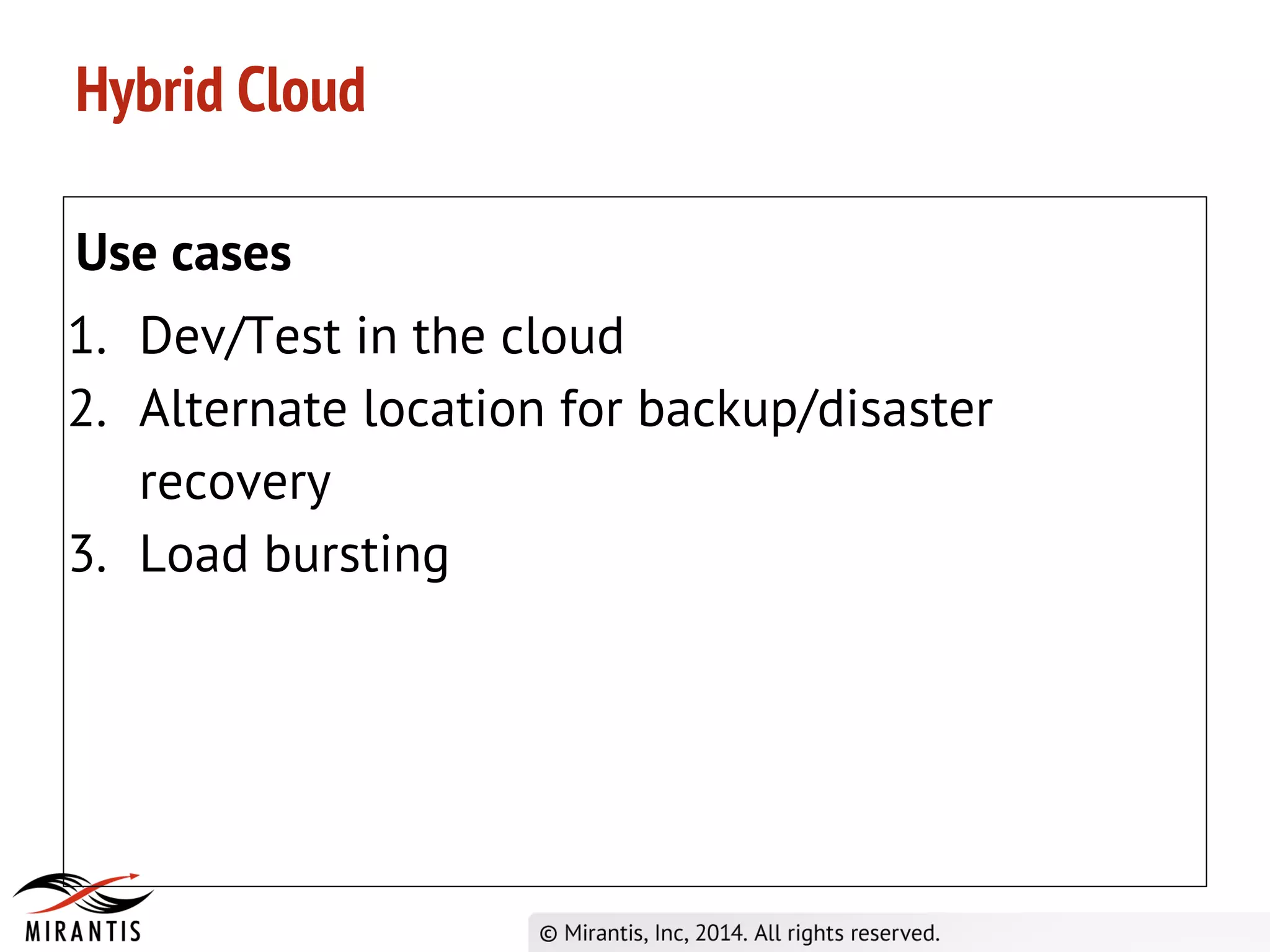 Hybrid Cloud

Use cases

1. Dev/Test in the cloud
2. Alternate location for backup/disaster recovery
3. Load bursting

MIRANTIS

© Mirantis, Inc, 2014. All rights reserved.